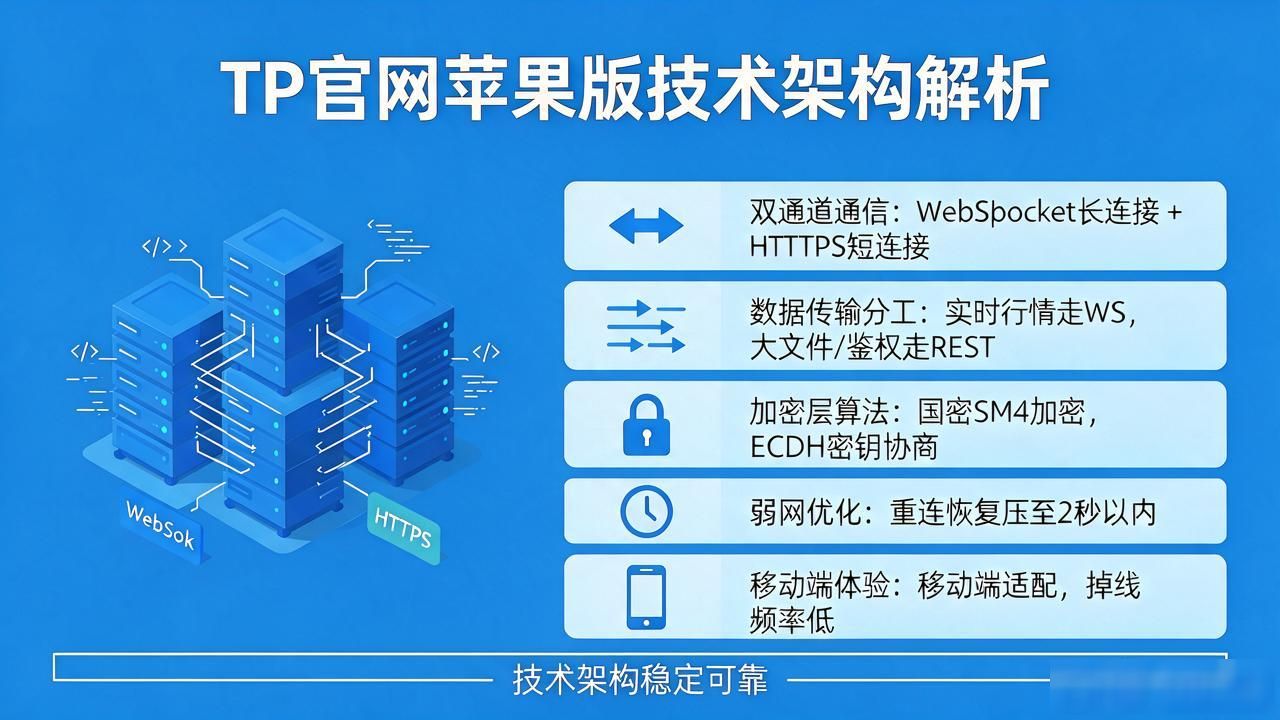 TP官网苹果版技术架构解析

</>

</>

</>

WebSok

HTTPS

双通道通信：WebSpocket长连接 + HTTTPS短连接

数据传输分工：实时行情走WS，大文件/鉴权走REST

加密层算法：国密SM4加密，ECDH密钥协商

弱网优化：重连恢复压至2秒以内

移动端体验：移动端适配，掉线频率低

技术架构稳定可靠